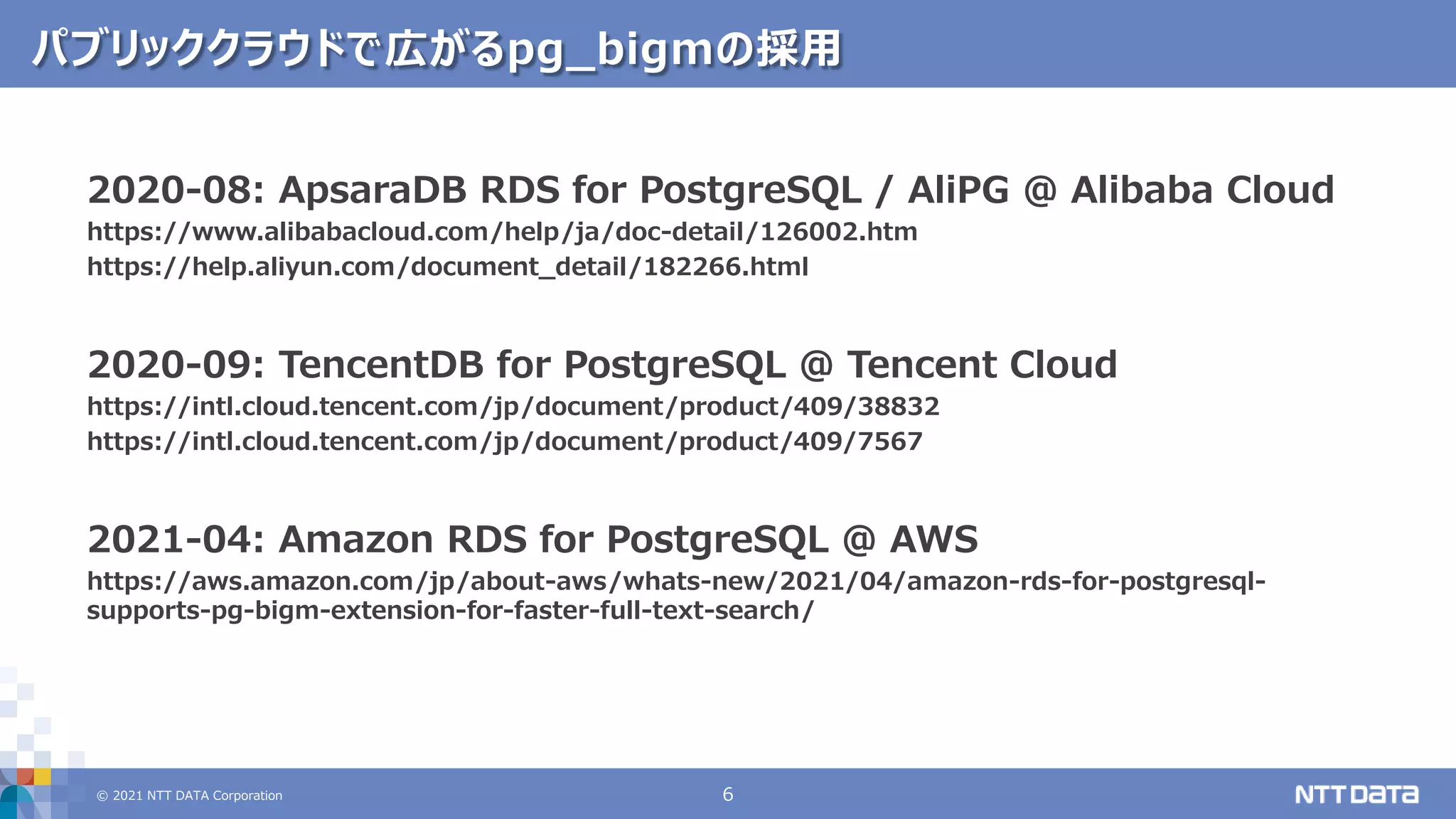 パブリッククラウドで広がるpg_bigmの採用

2020-08: ApsaraDB RDS for PostgreSQL / AliPG @ Alibaba Cloud
https://www.alibabacloud.com/help/ja/doc-detail/126002.htm
https://help.aliyun.com/document_detail/182266.html

2020-09: TencentDB for PostgreSQL @ Tencent Cloud
https://intl.cloud.tencent.com/jp/document/product/409/38832
https://intl.cloud.tencent.com/jp/document/product/409/7567

2021-04: Amazon RDS for PostgreSQL @ AWS
https://aws.amazon.com/jp/about-aws/whats-new/2021/04/amazon-rds-for-postgresql-supports-pg-bigm-extension-for-faster-full-text-search/

© 2021 NTT DATA Corporation

6

NTT DATA